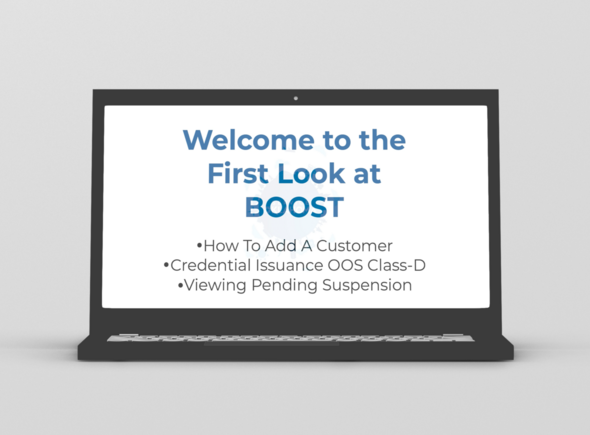 Welcome to the First Look at BOOST

•How To Add A Customer
•Credential Issuance OOS Class-D
•Viewing Pending Suspension